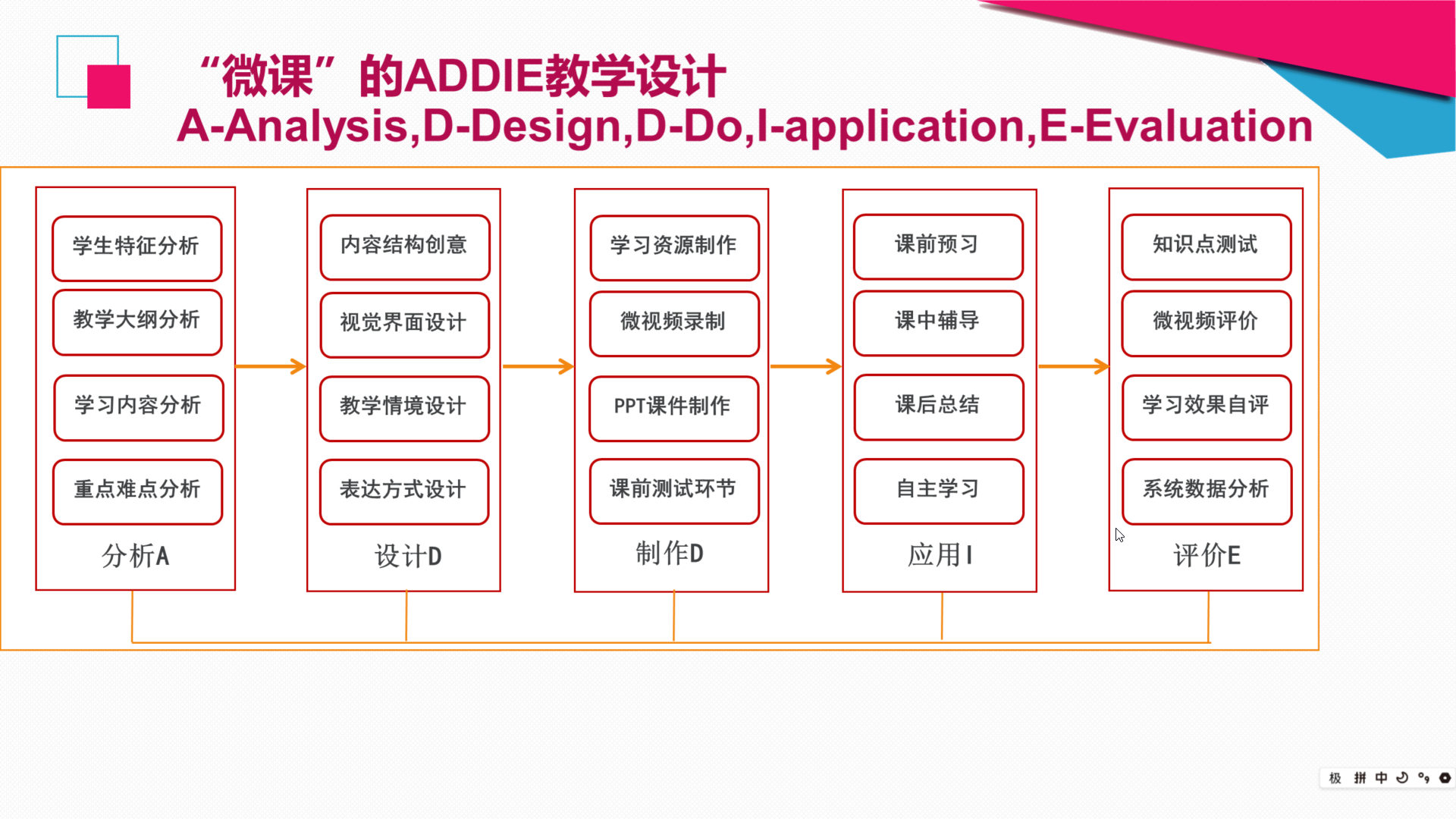 “微课”的ADDIE教学设计
A-Analysis,D-Design,D-Do,I-application,E-Evaluation

学生特征分析
教学大纲分析
学习内容分析
重点难点分析
分析A

内容结构创意
视觉界面设计
教学情境设计
表达方式设计
设计D

学习资源制作
微视频录制
PPT课件制作
课前测试环节
制作D

课前预习
课中辅导
课后总结
自主学习
应用I

知识点测试
微视频评价
学习效果自评
系统数据分析
评价E

极 拼 中